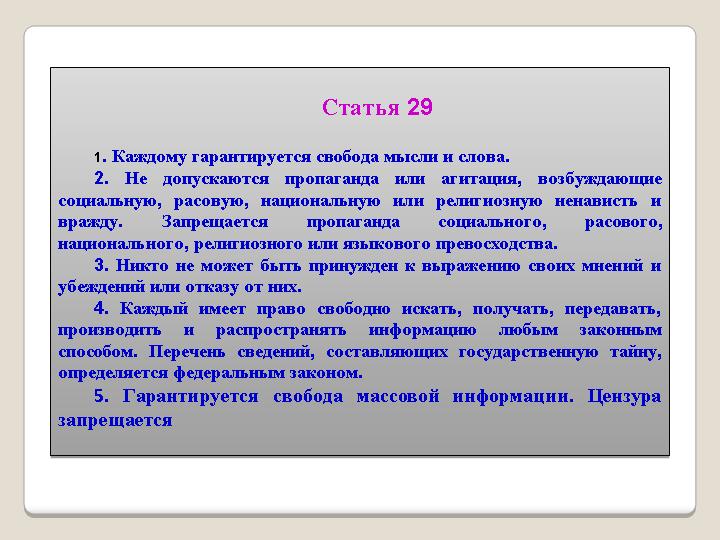 Статья 29

1. Каждому гарантируется свобода мысли и слова.

2. Не допускаются пропаганда или агитация, возбуждающие социальную, расовую, национальную или религиозную ненависть и вражду. Запрещается пропаганда социального, расового, национального, религиозного или языкового превосходства.

3. Никто не может быть принужден к выражению своих мнений и убеждений или отказу от них.

4. Каждый имеет право свободно искать, получать, передавать, производить и распространять информацию любым законным способом. Перечень сведений, составляющих государственную тайну, определяется федеральным законом.

5. Гарантируется свобода массовой информации. Цензура запрещается